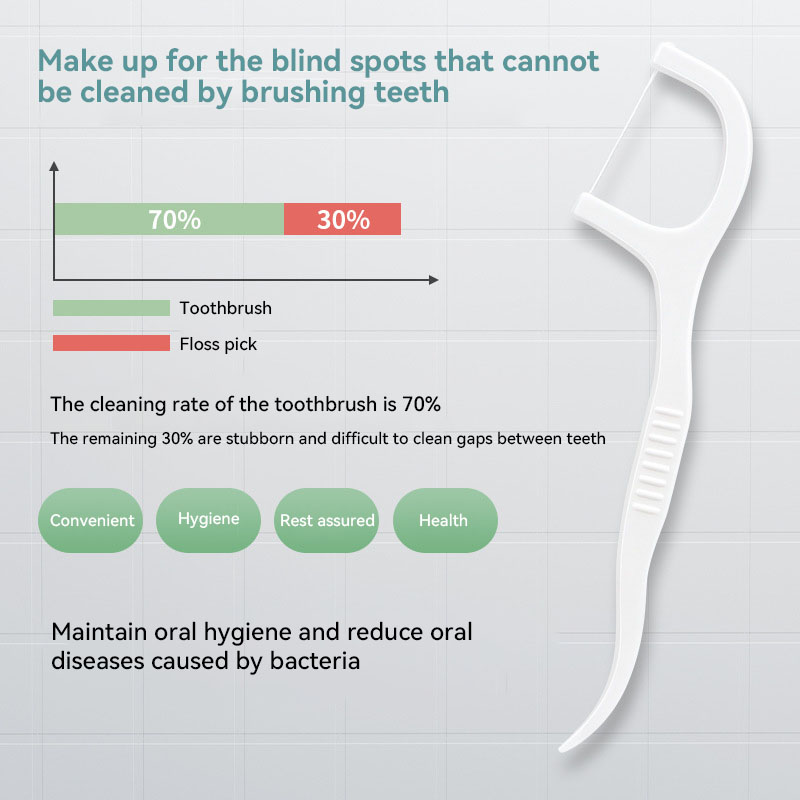 Make up for the blind spots that cannot be cleaned by brushing teeth

70%
30%

Toothbrush

Floss pick

The cleaning rate of the toothbrush is 70%

The remaining 30% are stubborn and difficult to clean gaps between teeth

Convenient

Hygiene

Rest assured

Health

Maintain oral hygiene and reduce oral diseases caused by bacteria